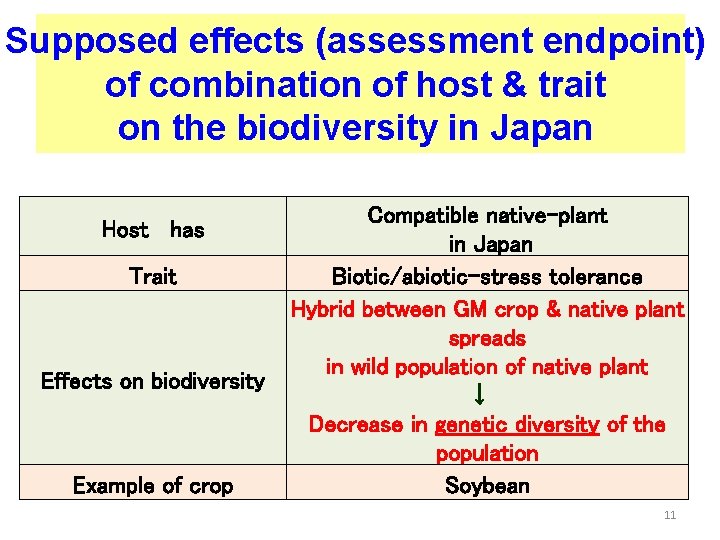 Supposed effects (assessment endpoint) of combination of host & trait on the biodiversity in Japan

| Host has | Compatible native-plant in Japan |
|---|---|
| Trait | Biotic/abiotic-stress tolerance |
| Effects on biodiversity | Hybrid between GM crop & native plant spreads in wild population of native plant ↓ Decrease in genetic diversity of the population |
| Example of crop | Soybean |

11